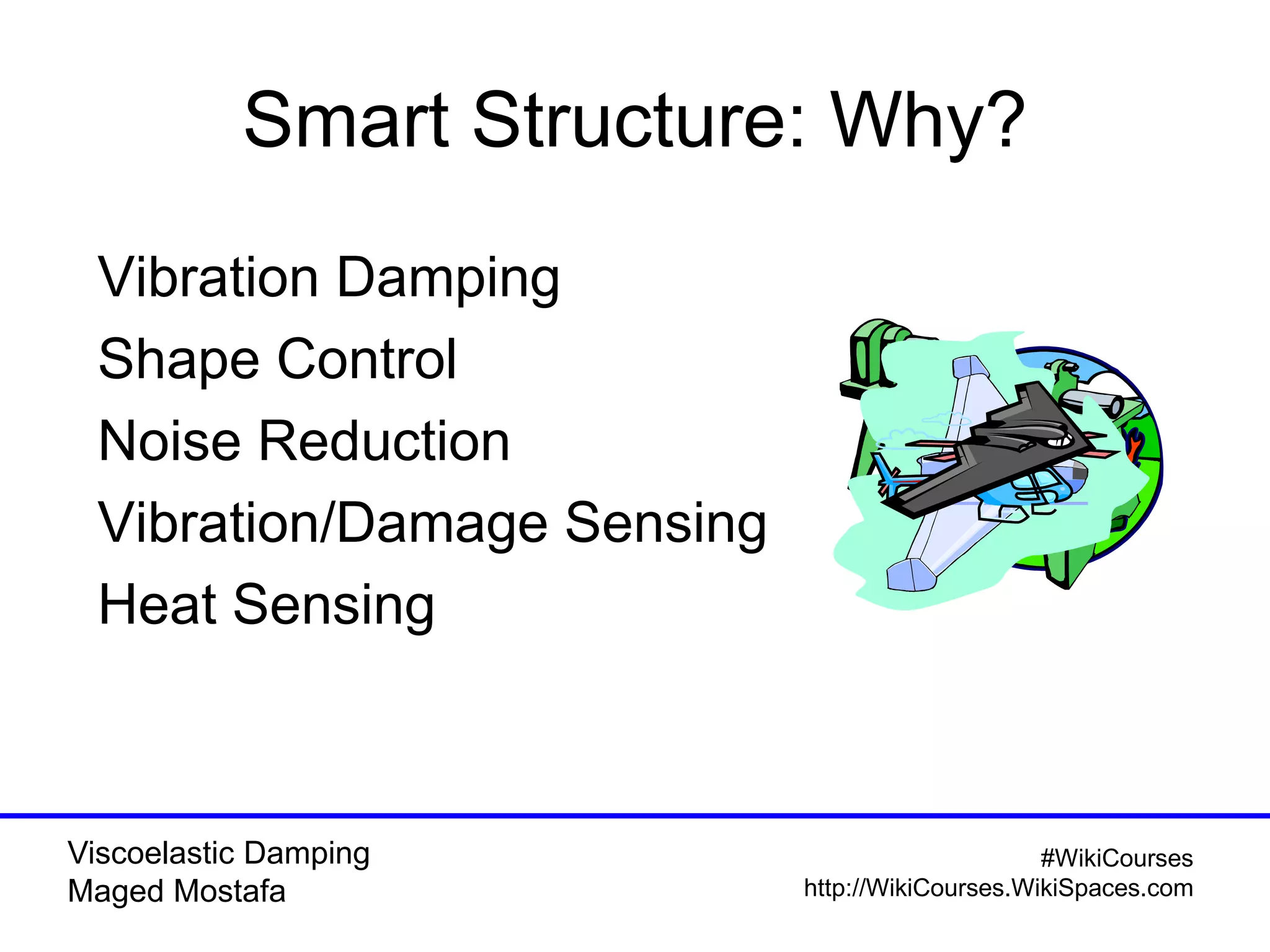 Smart Structure: Why?

Vibration Damping
Shape Control
Noise Reduction
Vibration/Damage Sensing
Heat Sensing

Viscoelastic Damping
Maged Mostafa

#WikiCourses
http://WikiCourses.WikiSpaces.com